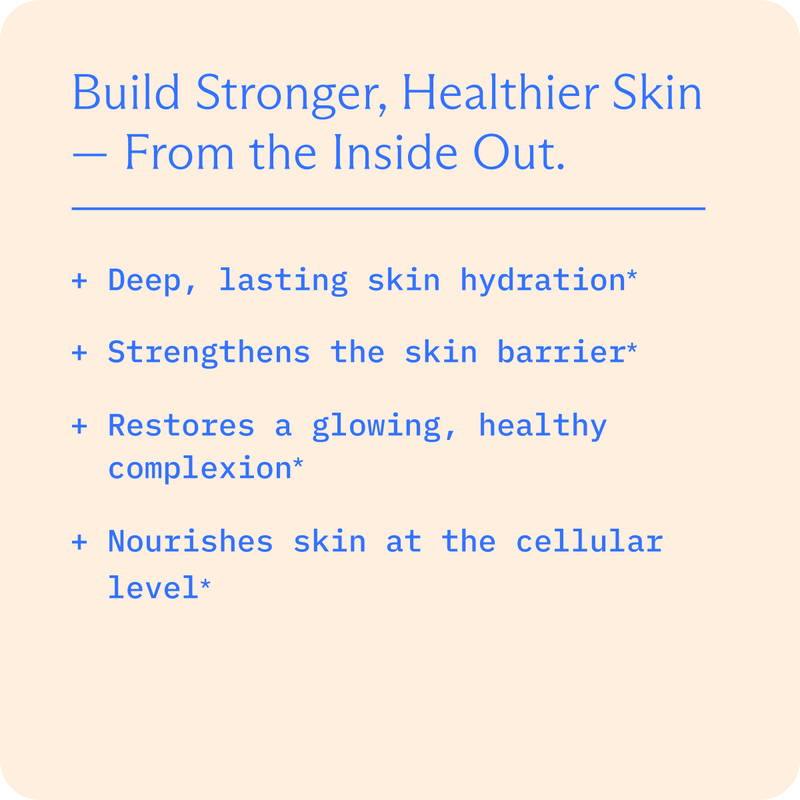 Build Stronger, Healthier Skin — From the Inside Out.

+ Deep, lasting skin hydration*

+ Strengthens the skin barrier*

+ Restores a glowing, healthy complexion*

+ Nourishes skin at the cellular level*